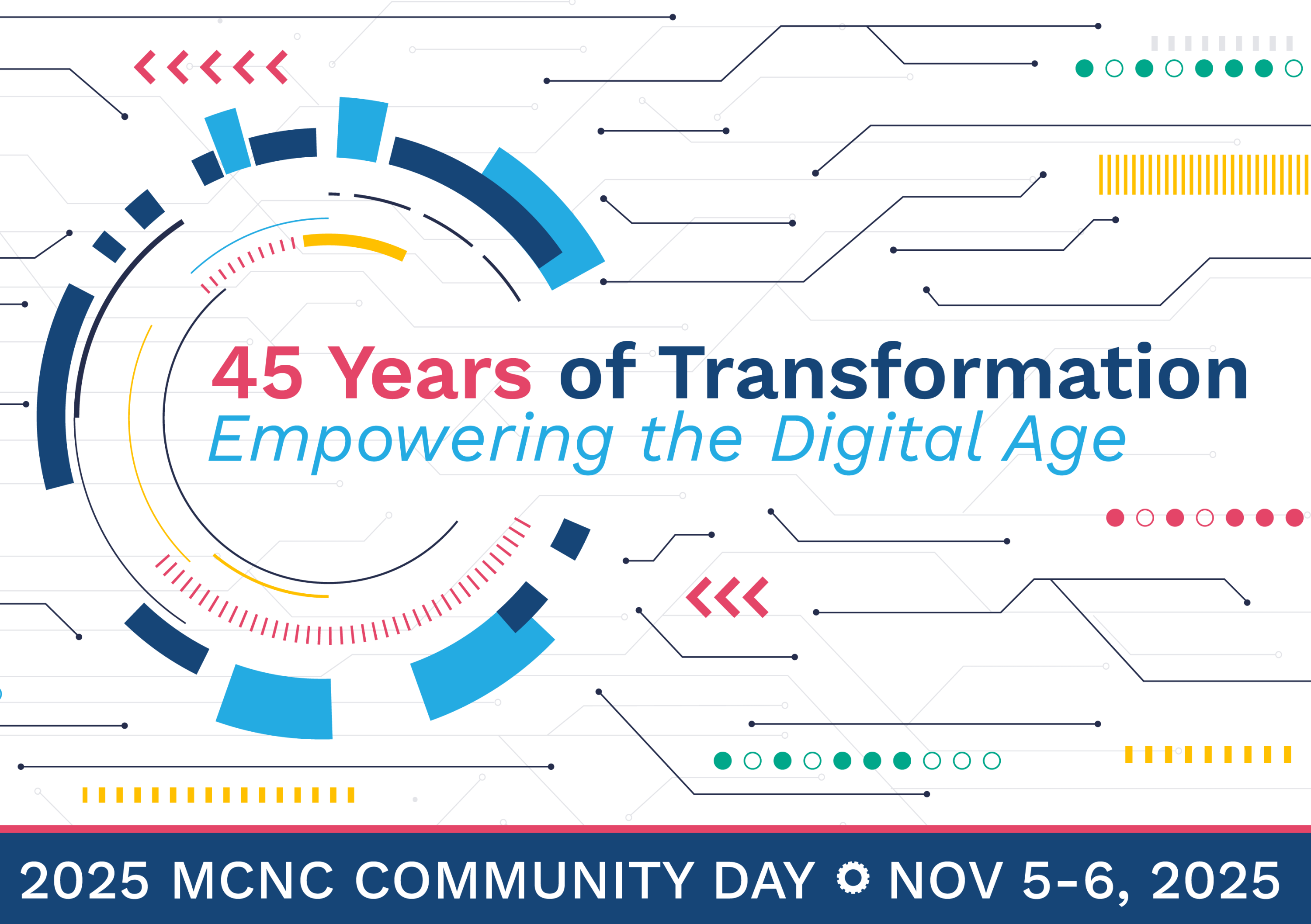 45 Years of Transformation
Empowering the Digital Age

2025 MCNC COMMUNITY DAY NOV 5-6, 2025